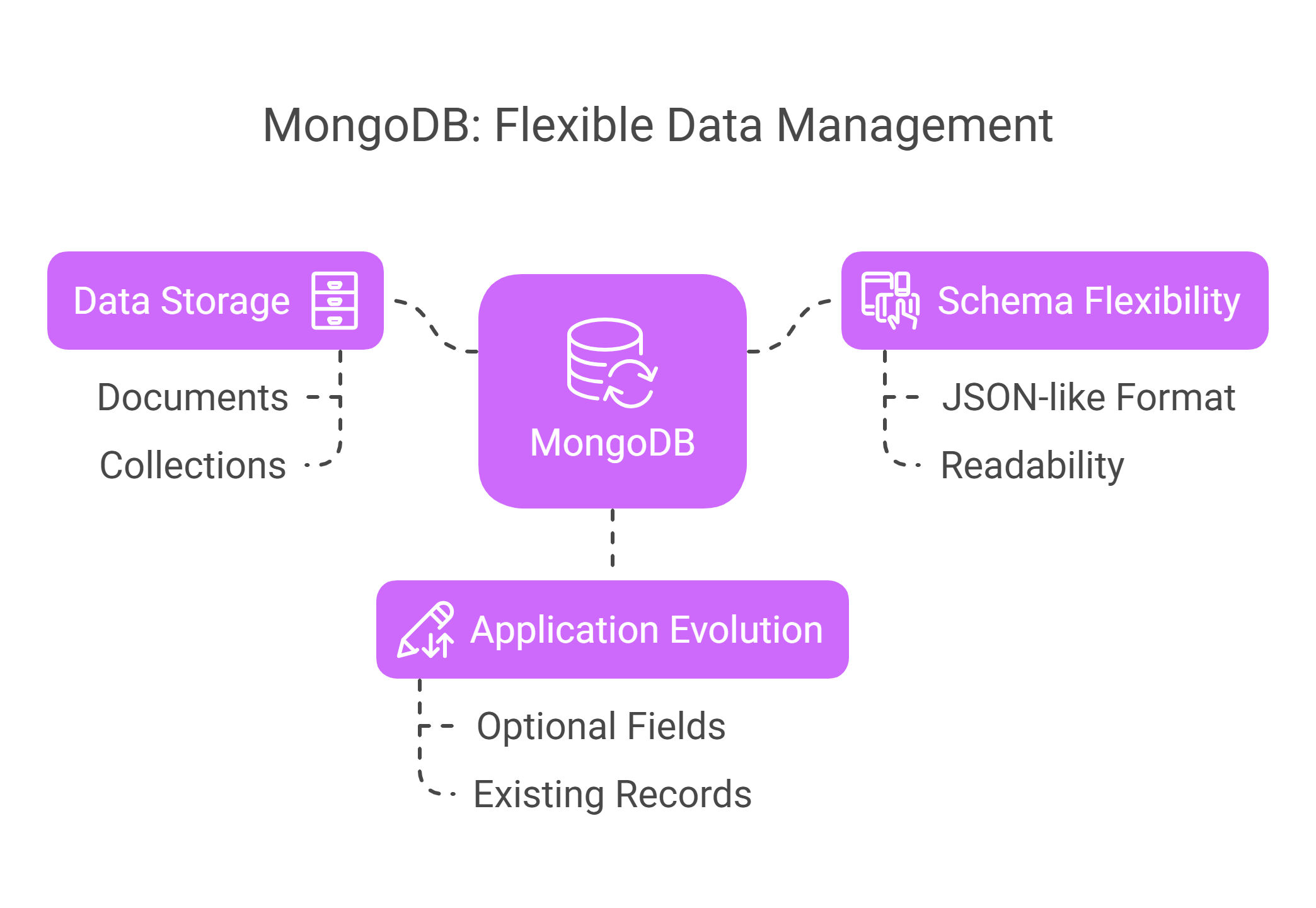 MongoDB: Flexible Data Management

Data Storage

Documents

Collections

MongoDB

Schema Flexibility

JSON-like Format

Readability

Application Evolution

Optional Fields

Existing Records